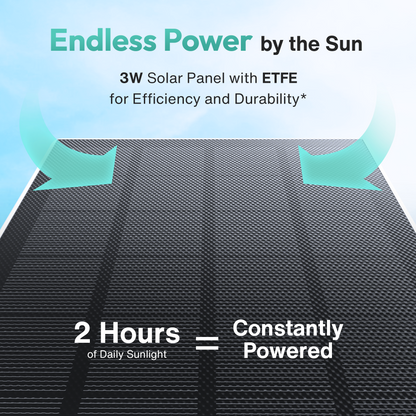 Endless Power by the Sun

3W Solar Panel with ETFE for Efficiency and Durability*

2 Hours of Daily Sunlight = Constantly Powered